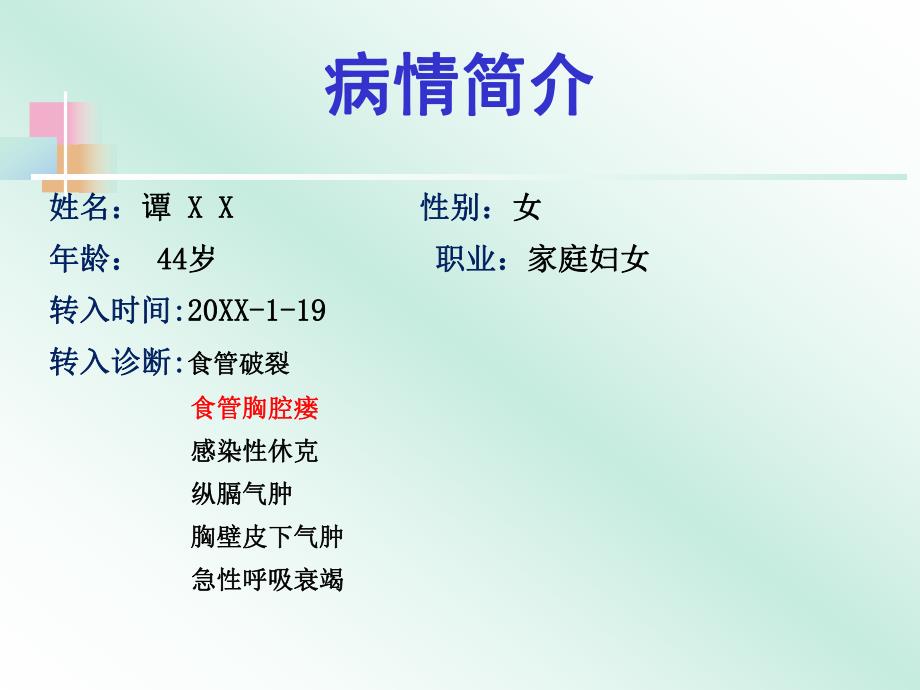 病情简介

姓名：谭 X X 性别：女

年龄： 44岁 职业：家庭妇女

转入时间:20XX-1-19

转入诊断:食管破裂
食管胸腔瘘
感染性休克
纵膈气肿
胸壁皮下气肿
急性呼吸衰竭